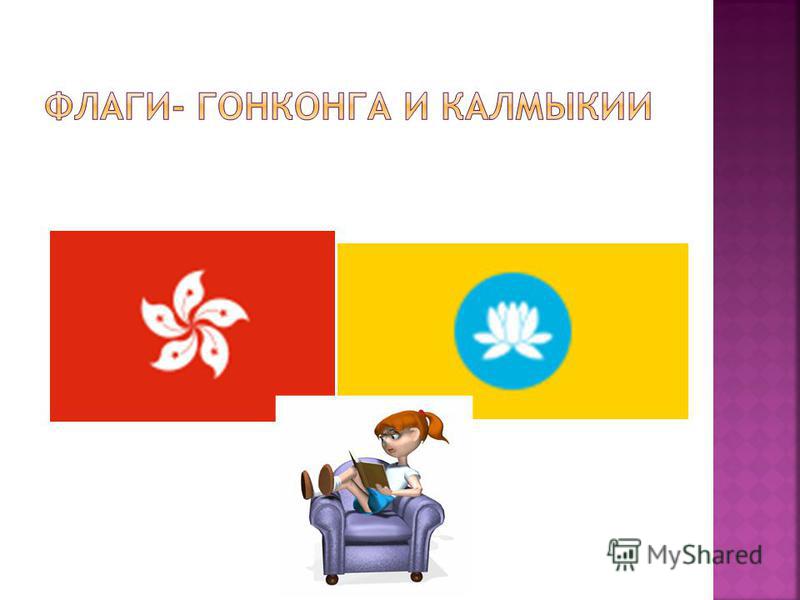 ФЛАГИ- ГОНКОНГА И КАЛМЫКИИ

MyShared